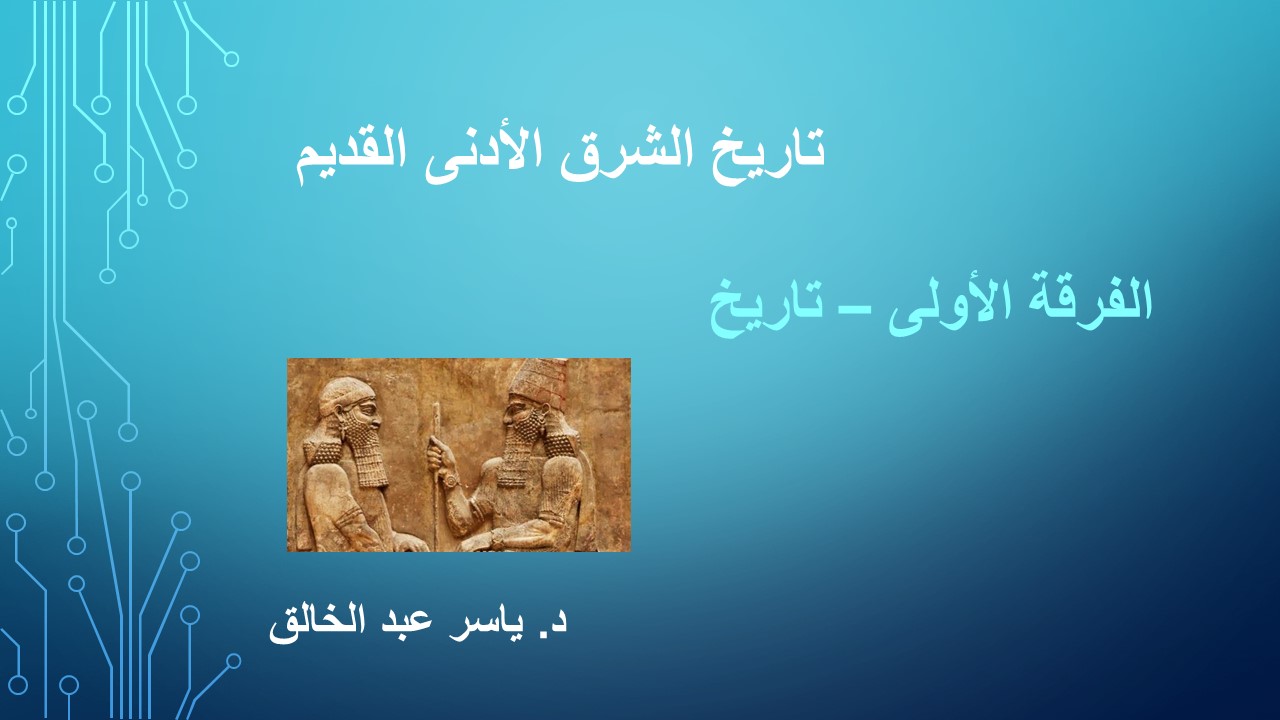 تاريخ الشرق الأدنى القديم

الفرقة الأولى – تاريخ

د. ياسر عبد الخالق